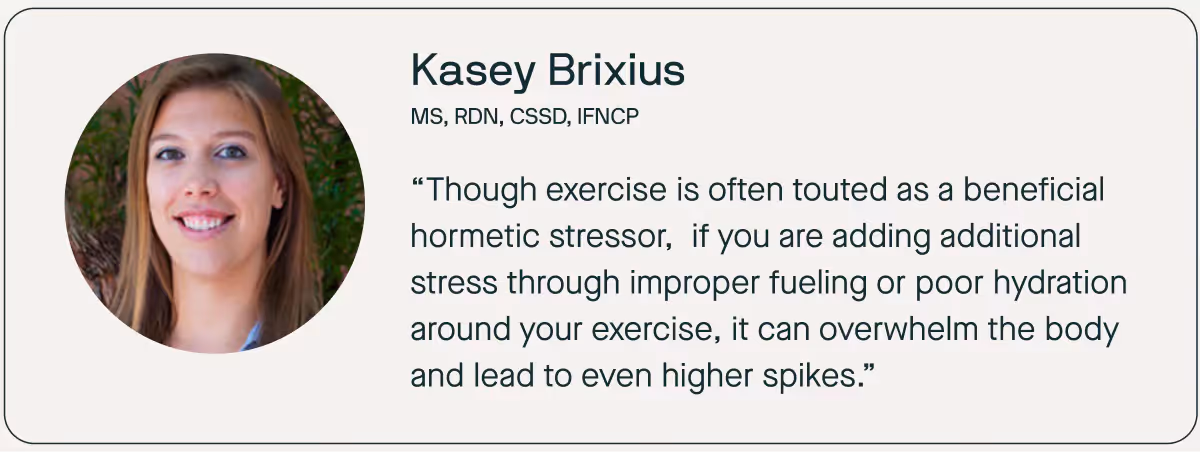 Kasey Brixius
MS, RDN, CSSD, IFNCP

“Though exercise is often touted as a beneficial hormetic stressor,  if you are adding additional stress through improper fueling or poor hydration around your exercise, it can overwhelm the body and lead to even higher spikes.”